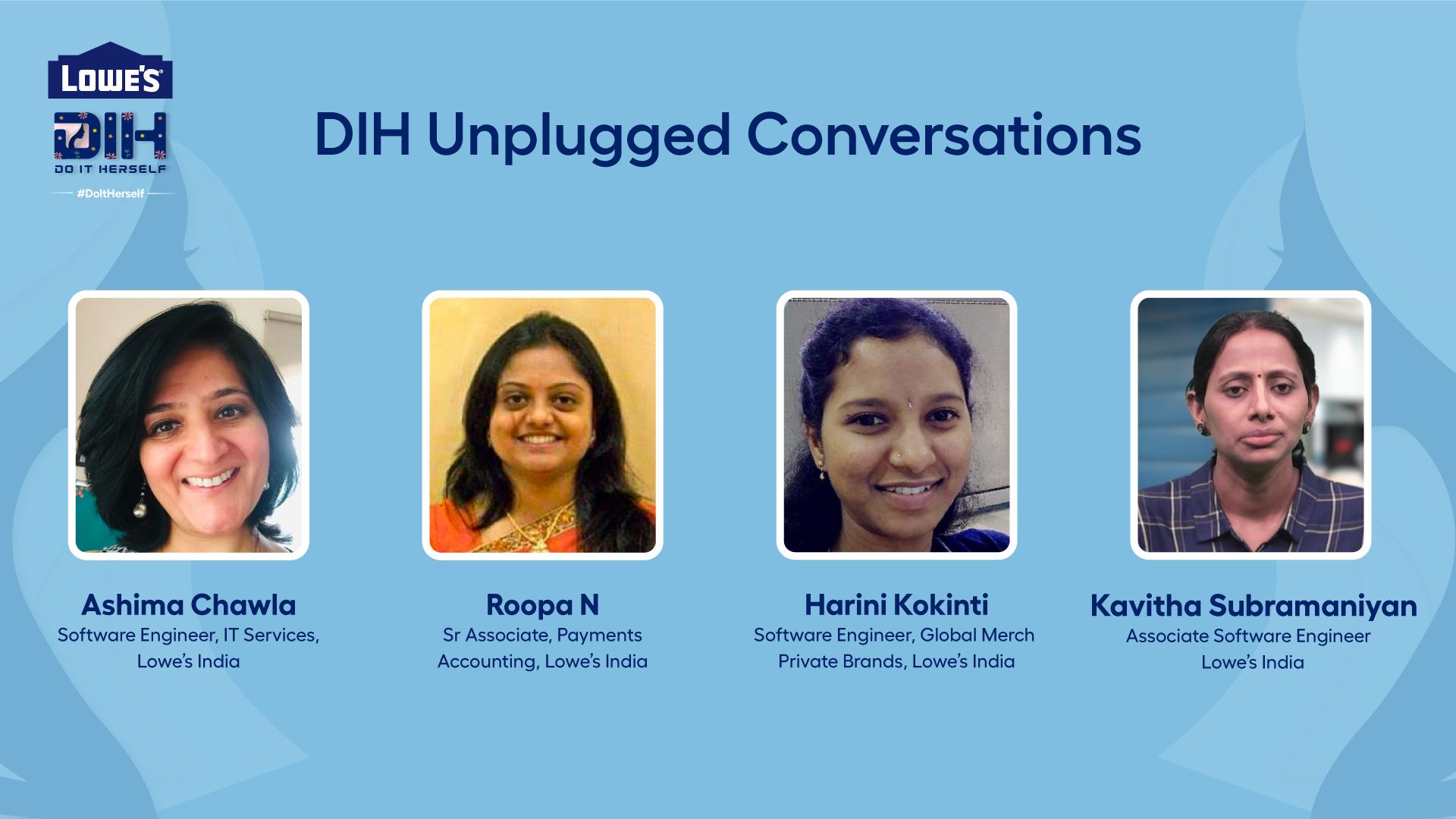 LOWE'S

DIH
DO IT HERSELF
#DoItHerself

DIH Unplugged Conversations

Ashima Chawla
Software Engineer, IT Services, Lowe's India

Roopa N
Sr Associate, Payments Accounting, Lowe's India

Harini Kokinti
Software Engineer, Global Merch Private Brands, Lowe's India

Kavitha Subramaniyan
Associate Software Engineer Lowe's India